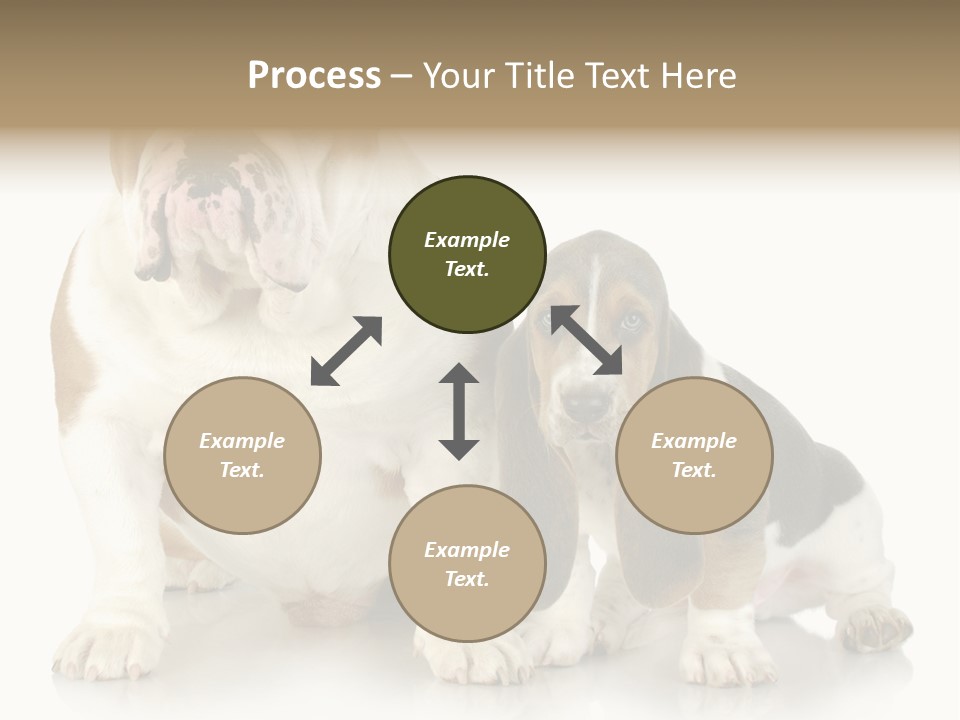 Process – Your Title Text Here

Example Text.

Example Text.

Example Text.

Example Text.